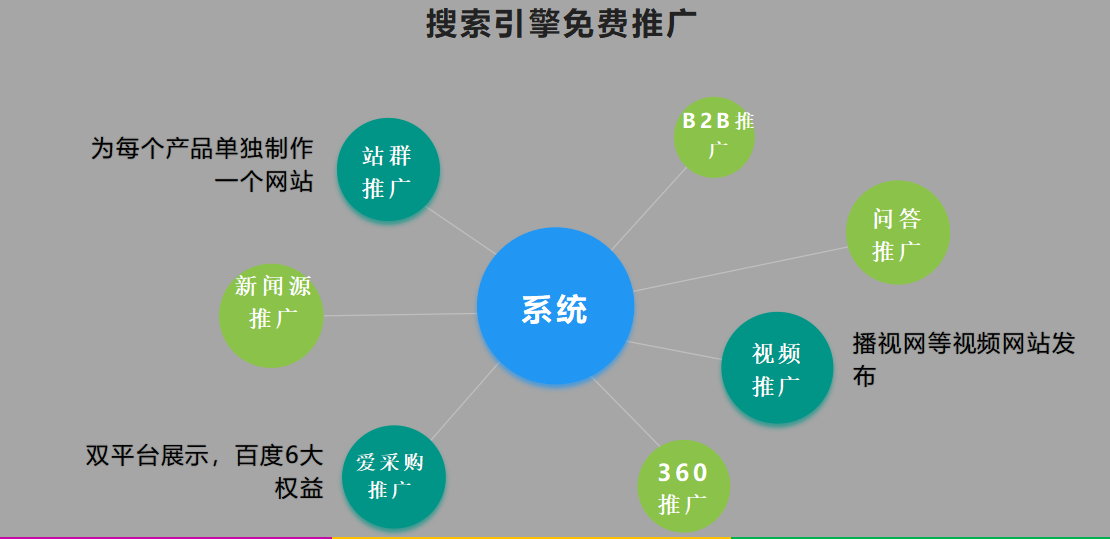 搜索引擎免费推广

为每个产品单独制作一个网站

站群推广

B2B推广

问答推广

新闻源推广

系统

视频推广

播视网等视频网站发布

双平台展示，百度6大权益

爱采购推广

360推广